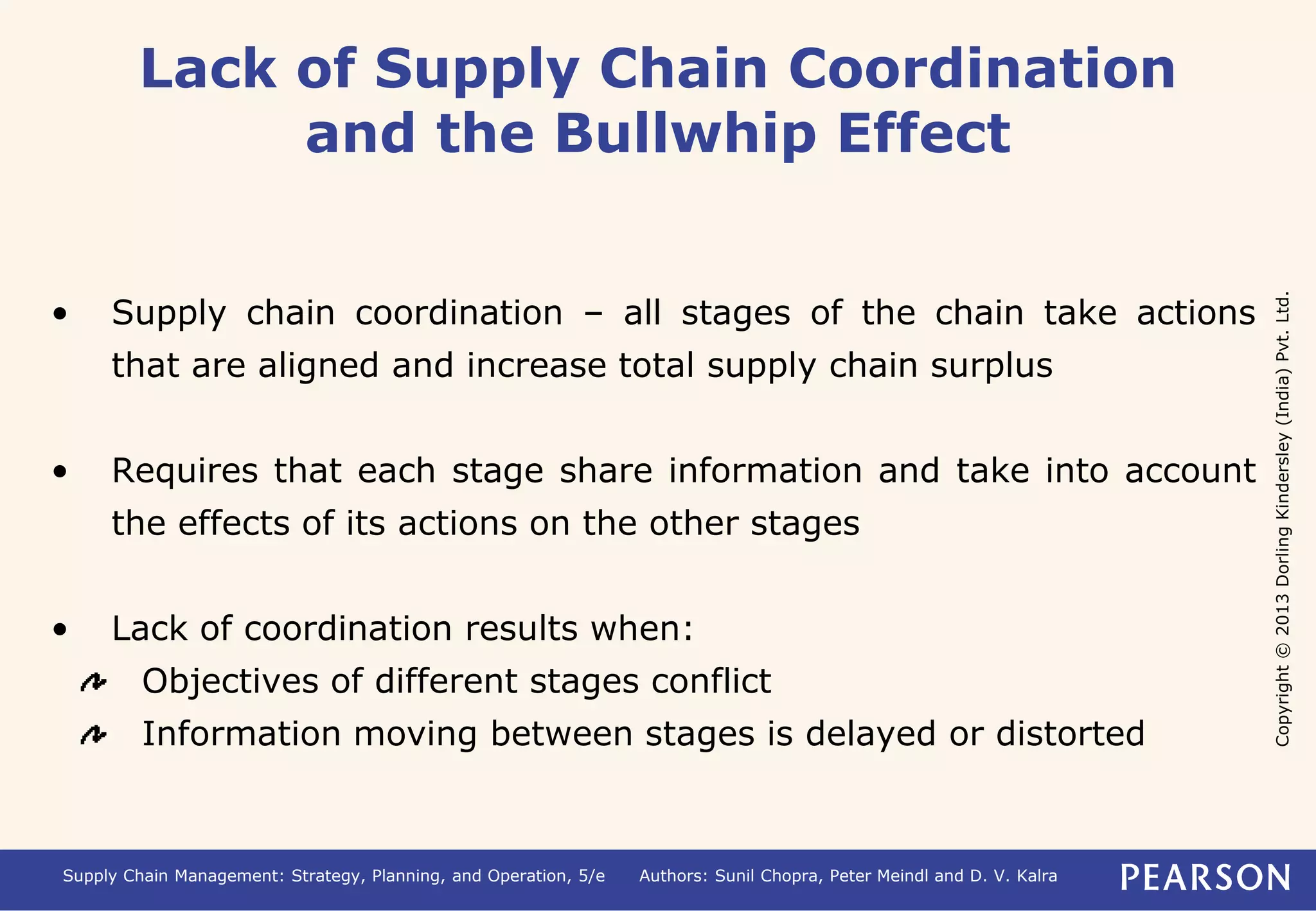 Lack of Supply Chain Coordination and the Bullwhip Effect

• Supply chain coordination – all stages of the chain take actions that are aligned and increase total supply chain surplus

• Requires that each stage share information and take into account the effects of its actions on the other stages

• Lack of coordination results when:
  Objectives of different stages conflict
  Information moving between stages is delayed or distorted

Copyright © 2013 Dorling Kindersley (India) Pvt. Ltd.

Supply Chain Management: Strategy, Planning, and Operation, 5/e Authors: Sunil Chopra, Peter Meindl and D. V. Kalra PEARSON